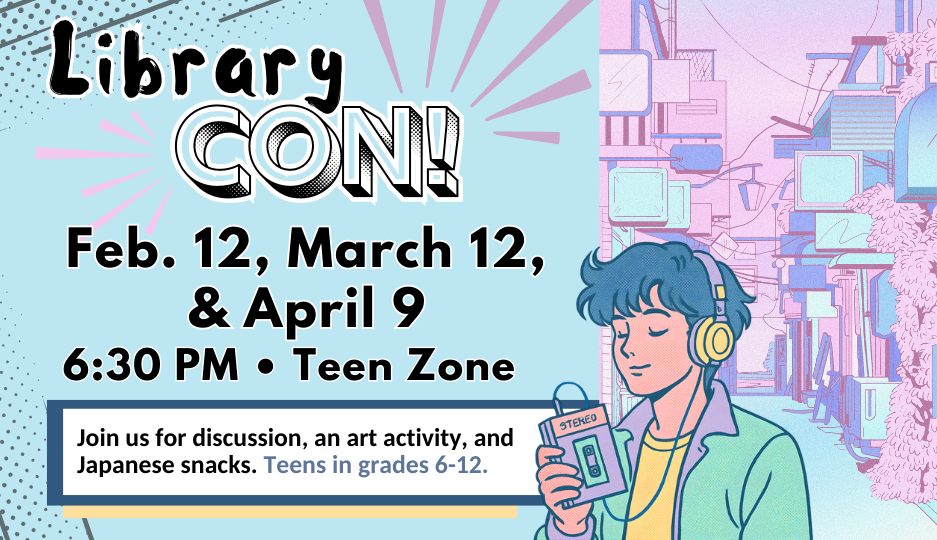 Library CON!

Feb. 12, March 12, & April 9

6:30 PM • Teen Zone

Join us for discussion, an art activity, and Japanese snacks. Teens in grades 6-12.

STEREO